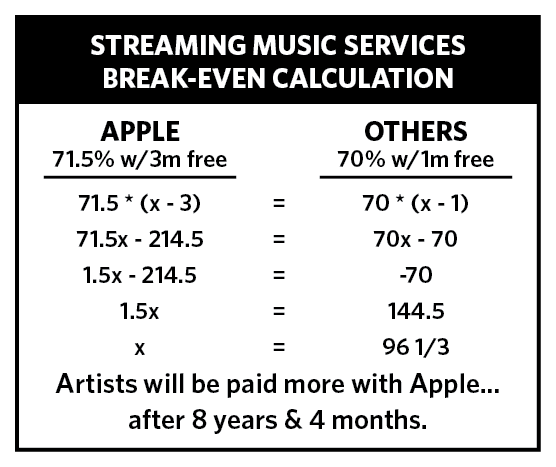 STREAMING MUSIC SERVICES BREAK-EVEN CALCULATION

| APPLE 71.5% w/3m free | | OTHERS 70% w/1m free |
|---|---|---|
| 71.5 * (x - 3) | = | 70 * (x - 1) |
| 71.5x - 214.5 | = | 70x - 70 |
| 1.5x - 214.5 | = | -70 |
| 1.5x | = | 144.5 |
| x | = | 96 1/3 |

Artists will be paid more with Apple... after 8 years & 4 months.